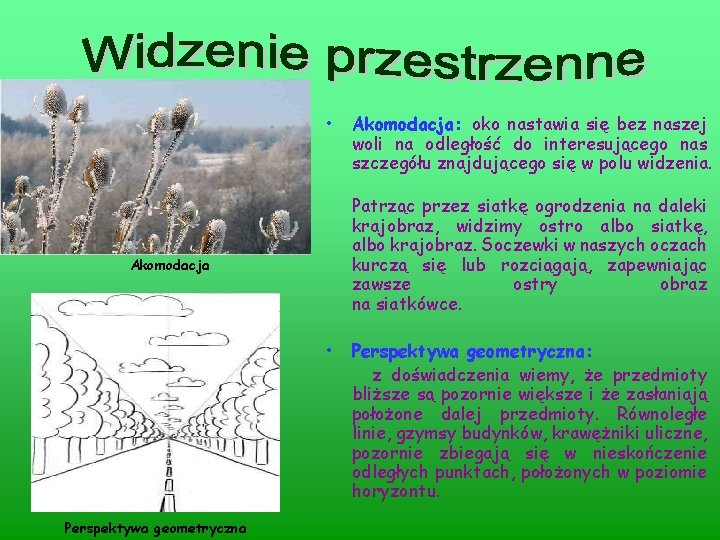 Widzenie przestrzenne

Akomodacja

Perspektywa geometryczna

• Akomodacja: oko nastawia się bez naszej woli na odległość do interesującego nas szczegółu znajdującego się w polu widzenia.

Patrząc przez siatkę ogrodzenia na daleki krajobraz, widzimy ostro albo siatkę, albo krajobraz. Soczewki w naszych oczach kurczą się lub rozciągają, zapewniając zawsze ostry obraz na siatkówce.

• Perspektywa geometryczna:

z doświadczenia wiemy, że przedmioty bliższe są pozornie większe i że zasłaniają położone dalej przedmioty. Równoległe linie, gzymsy budynków, krawężniki uliczne, pozornie zbiegają się w nieskończenie odległych punktach, położonych w poziomie horyzontu.